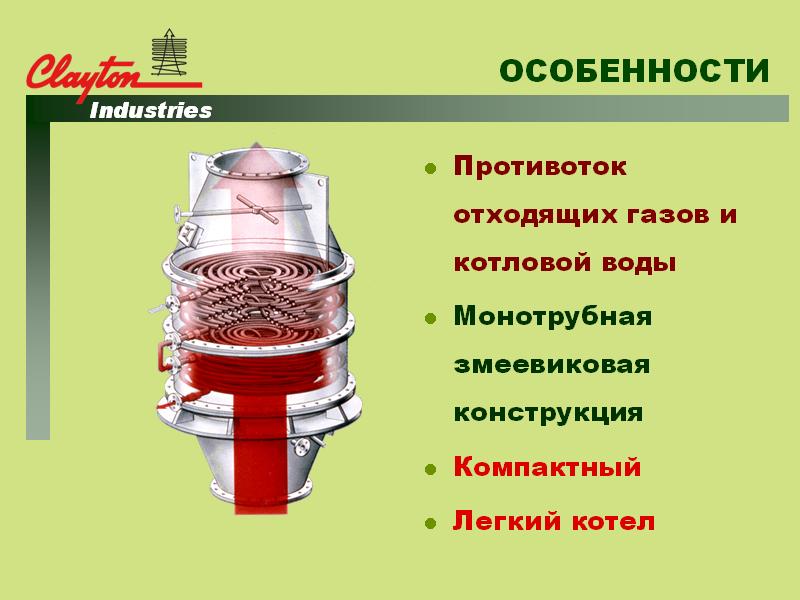 Clayton
Industries

ОСОБЕННОСТИ

- Противоток отходящих газов и котловой воды
- Монотрубная змеевиковая конструкция
- Компактный
- Легкий котел